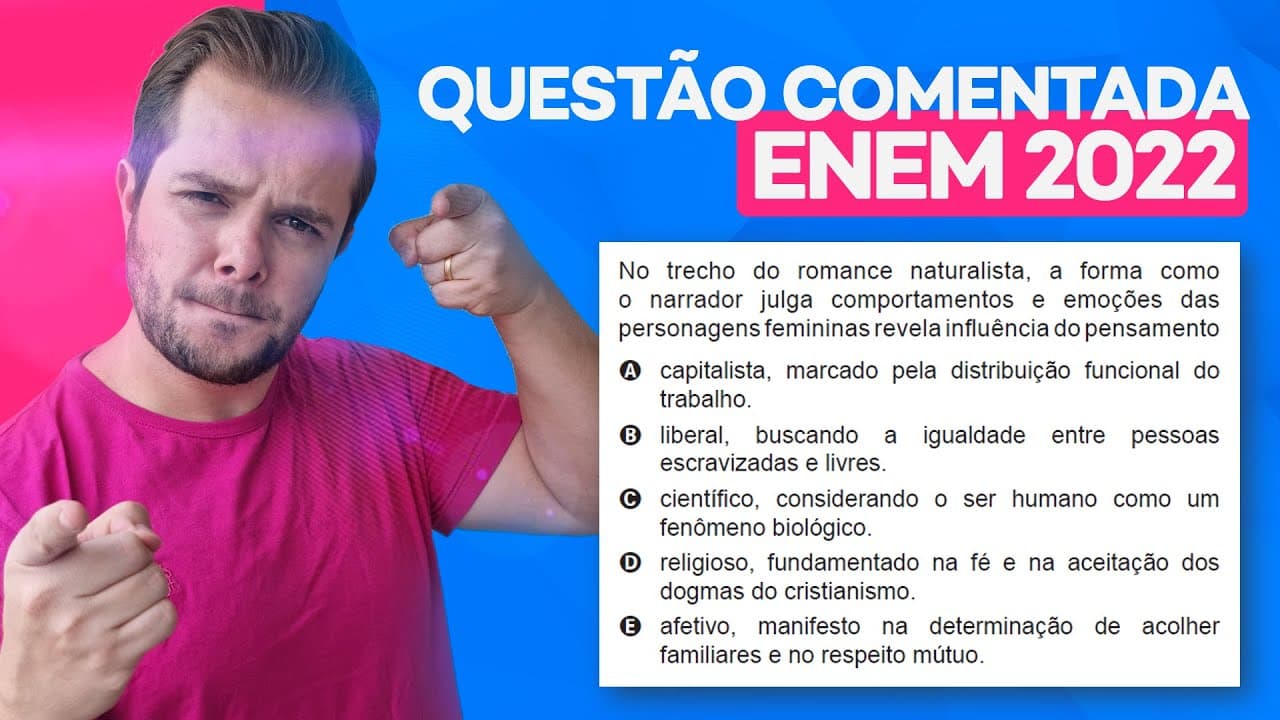 QUESTÃO COMENTADA
ENEM 2022

No trecho do romance naturalista, a forma como o narrador julga comportamentos e emoções das personagens femininas revela influência do pensamento

A capitalista, marcado pela distribuição funcional do trabalho.

B liberal, buscando a igualdade entre pessoas escravizadas e livres.

C científico, considerando o ser humano como um fenômeno biológico.

D religioso, fundamentado na fé e na aceitação dos dogmas do cristianismo.

E afetivo, manifesto na determinação de acolher familiares e no respeito mútuo.